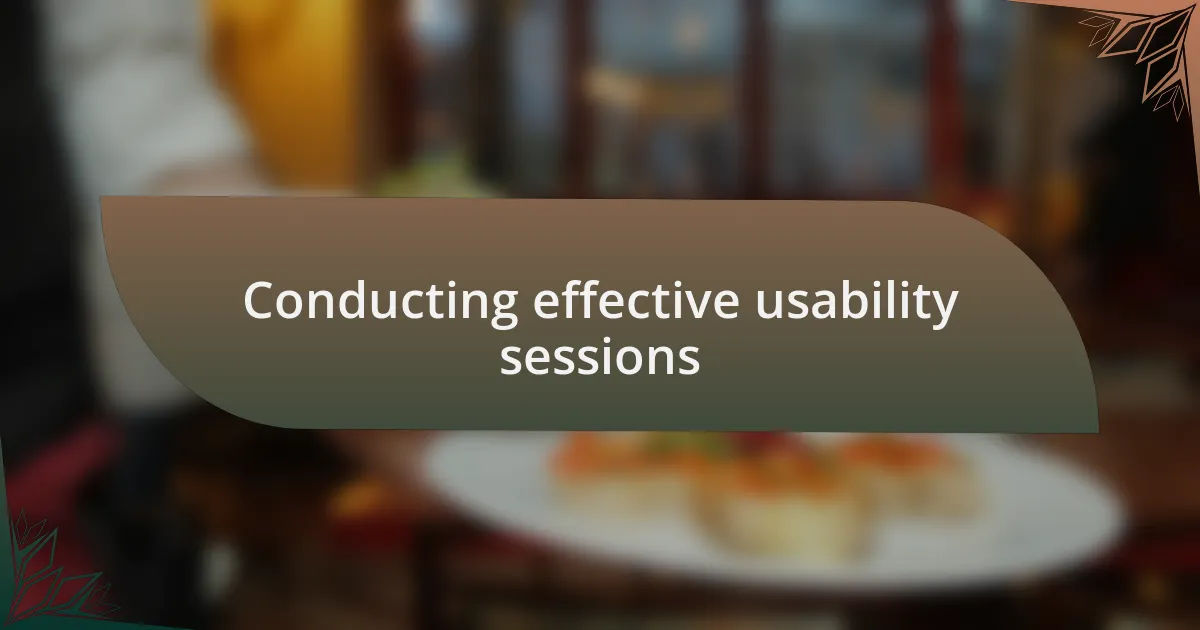 Conducting effective usability sessions